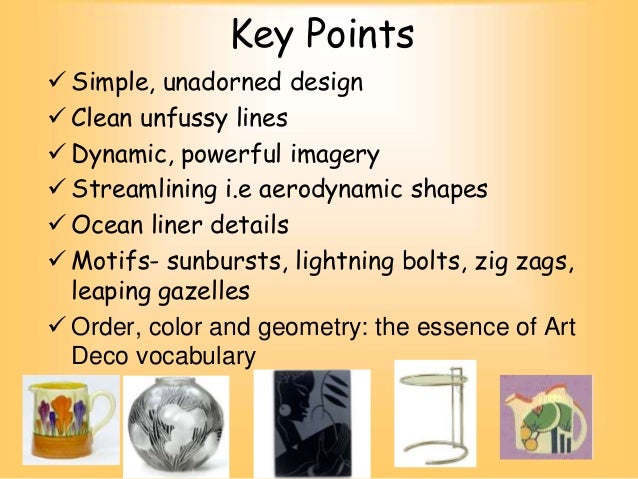 Key Points

✓ Simple, unadorned design
✓ Clean unfussy lines
✓ Dynamic, powerful imagery
✓ Streamlining i.e aerodynamic shapes
✓ Ocean liner details
✓ Motifs- sunbursts, lightning bolts, zig zags, leaping gazelles
✓ Order, color and geometry: the essence of Art Deco vocabulary